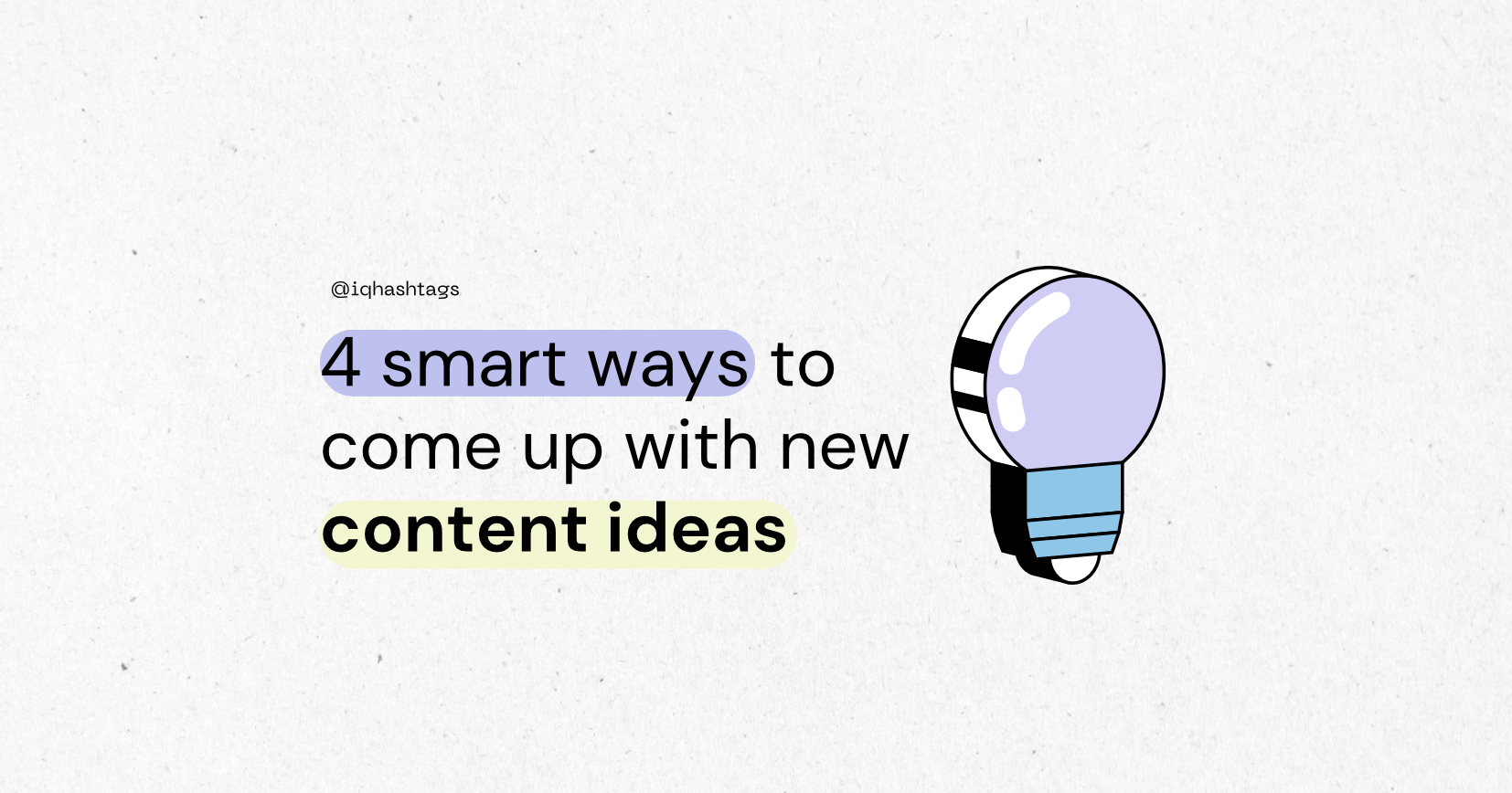 @iqhashtags

4 smart ways to come up with new content ideas